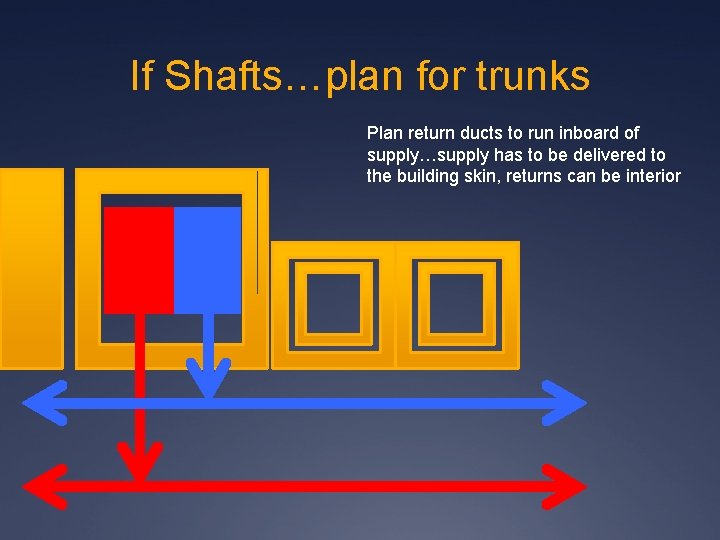 If Shafts…plan for trunks

Plan return ducts to run inboard of supply…supply has to be delivered to the building skin, returns can be interior